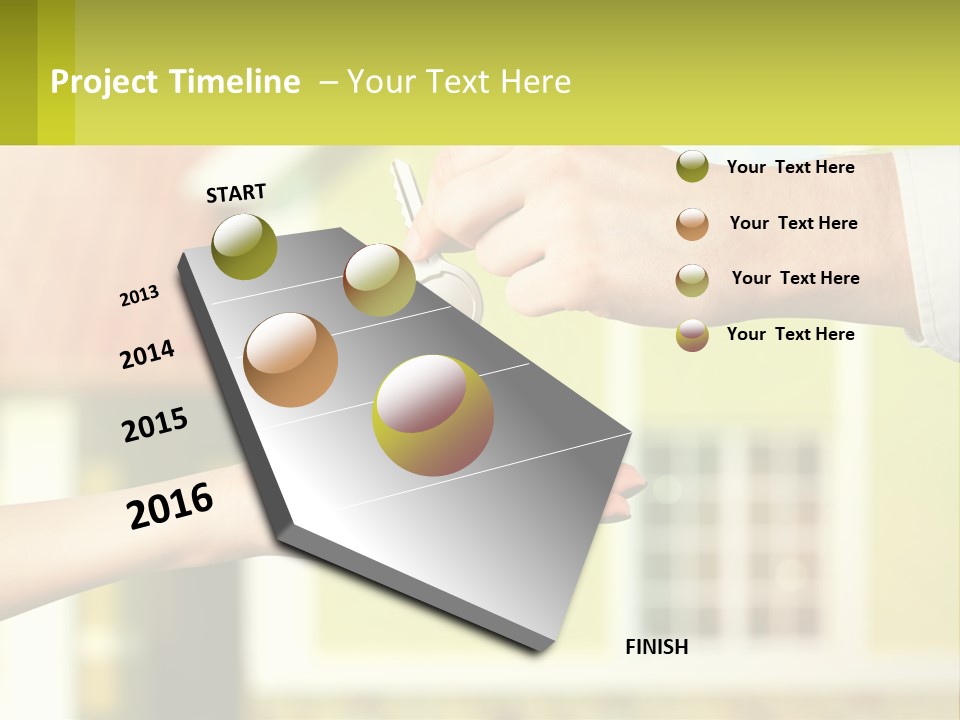 Project Timeline – Your Text Here

START

2013

2014

2015

2016

FINISH

Your Text Here

Your Text Here

Your Text Here

Your Text Here